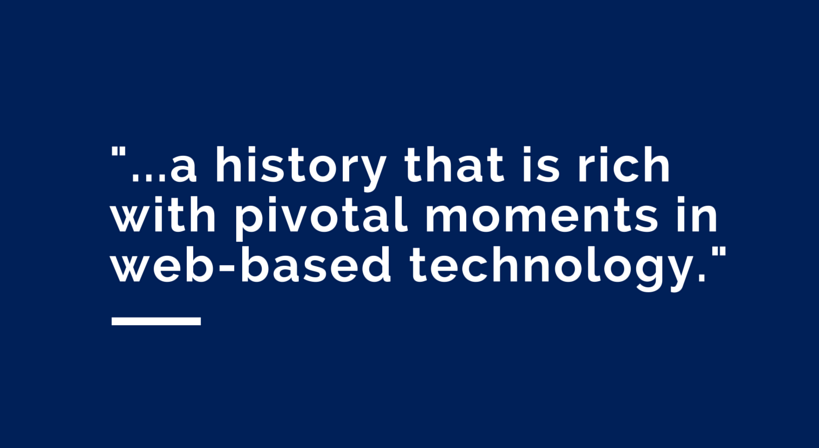 "...a history that is rich with pivotal moments in web-based technology."